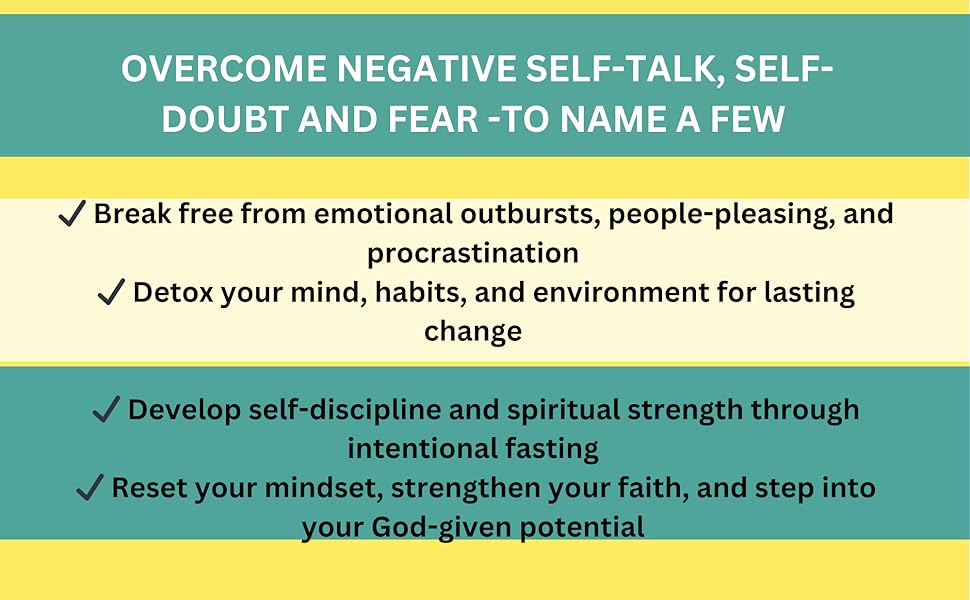 OVERCOME NEGATIVE SELF-TALK, SELF-DOUBT AND FEAR -TO NAME A FEW

✓ Break free from emotional outbursts, people-pleasing, and procrastination
✓ Detox your mind, habits, and environment for lasting change

✓ Develop self-discipline and spiritual strength through intentional fasting
✓ Reset your mindset, strengthen your faith, and step into your God-given potential